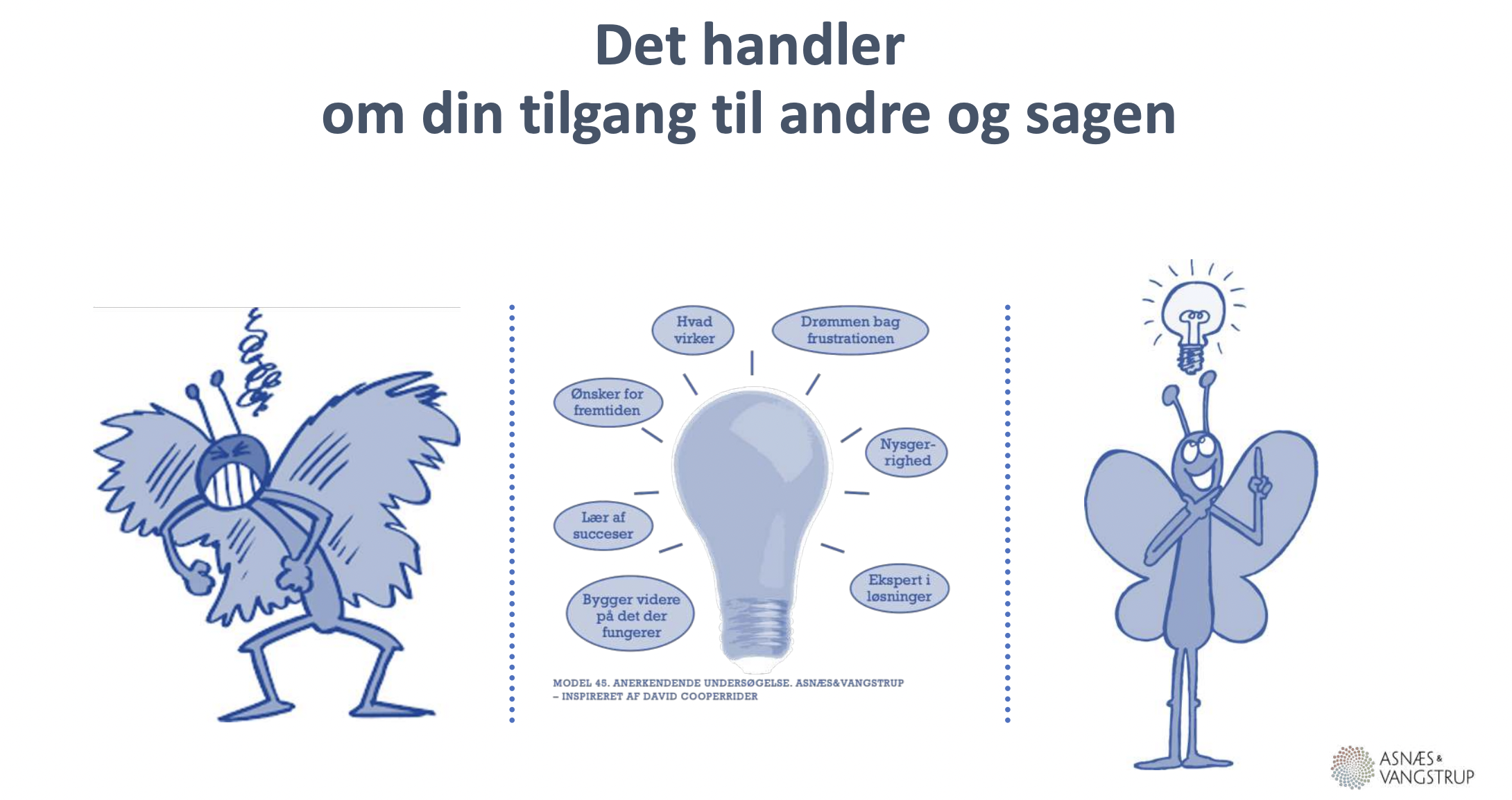 Det handler
om din tilgang til andre og sagen

Hvad virker

Drømmen bag frustrationen

Ønsker for fremtiden

Nysgerrighed

Lær af succeser

Ekspert i løsninger

Bygger videre på det der fungerer

MODEL 45. ANERKENDENDE UNDERSØGELSE. ASNÆS&VANGSTRUP – INSPIRERET AF DAVID COOPERRIDER

ASNÆS & VANGSTRUP